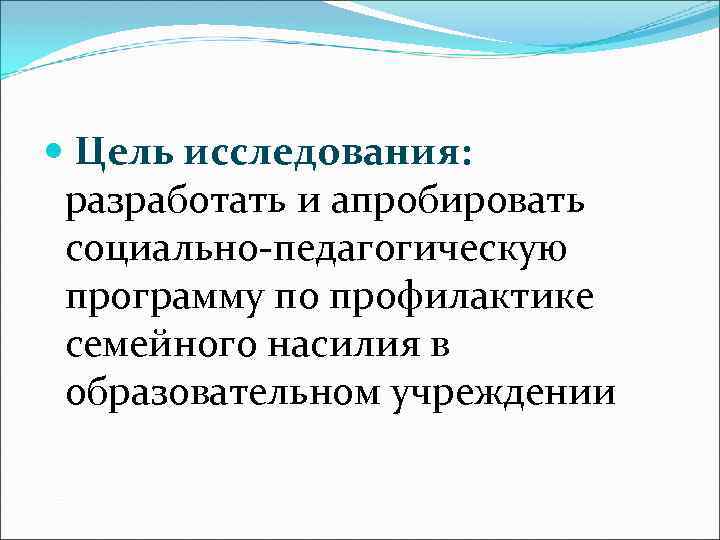 Цель исследования: разработать и апробировать социально-педагогическую программу по профилактике семейного насилия в образовательном учреждении